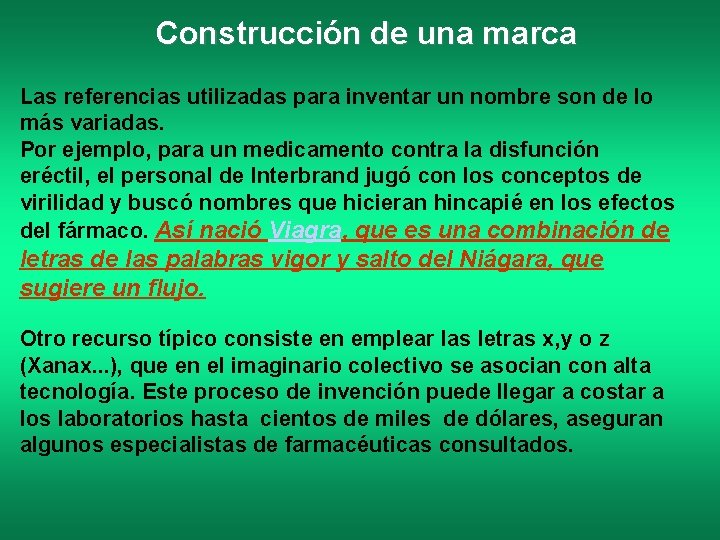 Construcción de una marca

Las referencias utilizadas para inventar un nombre son de lo más variadas.
Por ejemplo, para un medicamento contra la disfunción eréctil, el personal de Interbrand jugó con los conceptos de virilidad y buscó nombres que hicieran hincapié en los efectos del fármaco. Así nació Viagra, que es una combinación de letras de las palabras vigor y salto del Niágara, que sugiere un flujo.

Otro recurso típico consiste en emplear las letras x,y o z (Xanax...), que en el imaginario colectivo se asocian con alta tecnología. Este proceso de invención puede llegar a costar a los laboratorios hasta cientos de miles de dólares, aseguran algunos especialistas de farmacéuticas consultados.